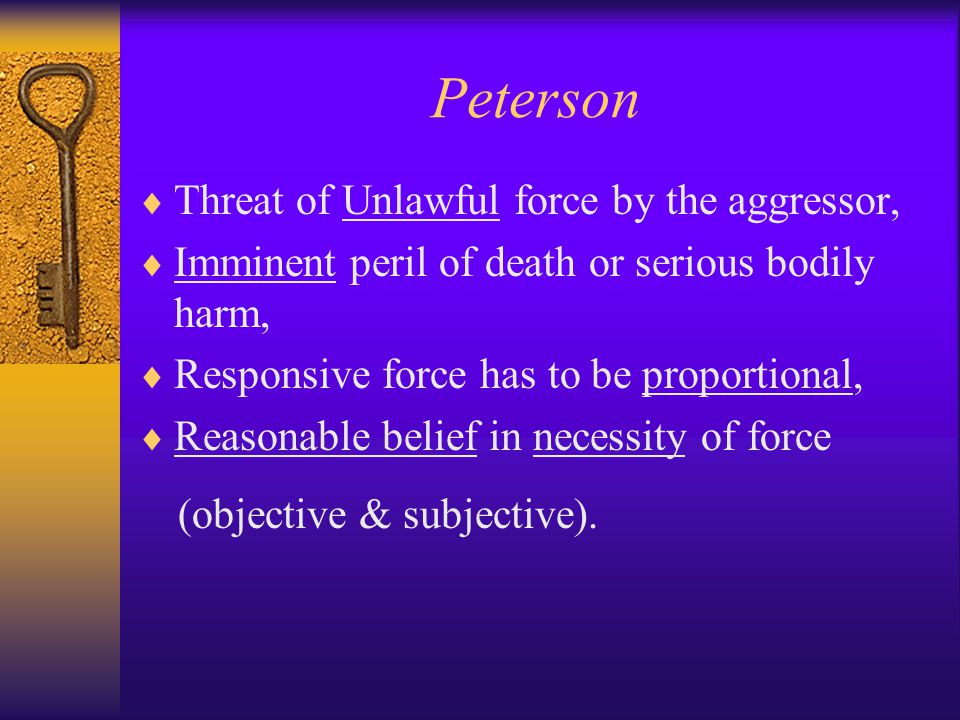 Peterson

♦ Threat of Unlawful force by the aggressor,
♦ Imminent peril of death or serious bodily harm,
♦ Responsive force has to be proportional,
♦ Reasonable belief in necessity of force

(objective & subjective).